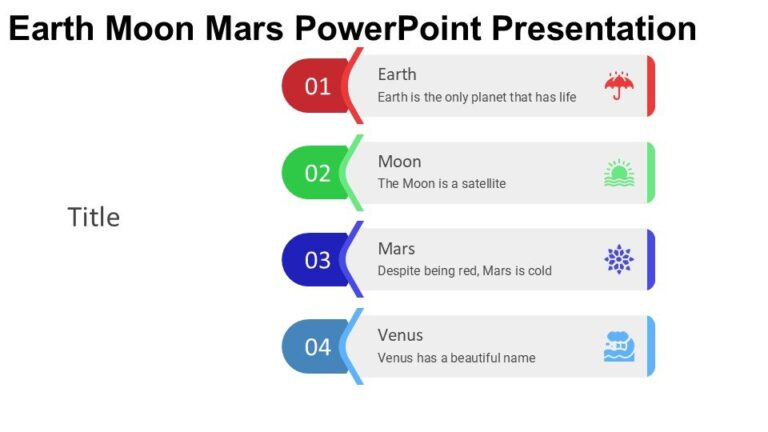 Earth Moon Mars PowerPoint Presentation

Title

01
Earth
Earth is the only planet that has life

02
Moon
The Moon is a satellite

03
Mars
Despite being red, Mars is cold

04
Venus
Venus has a beautiful name